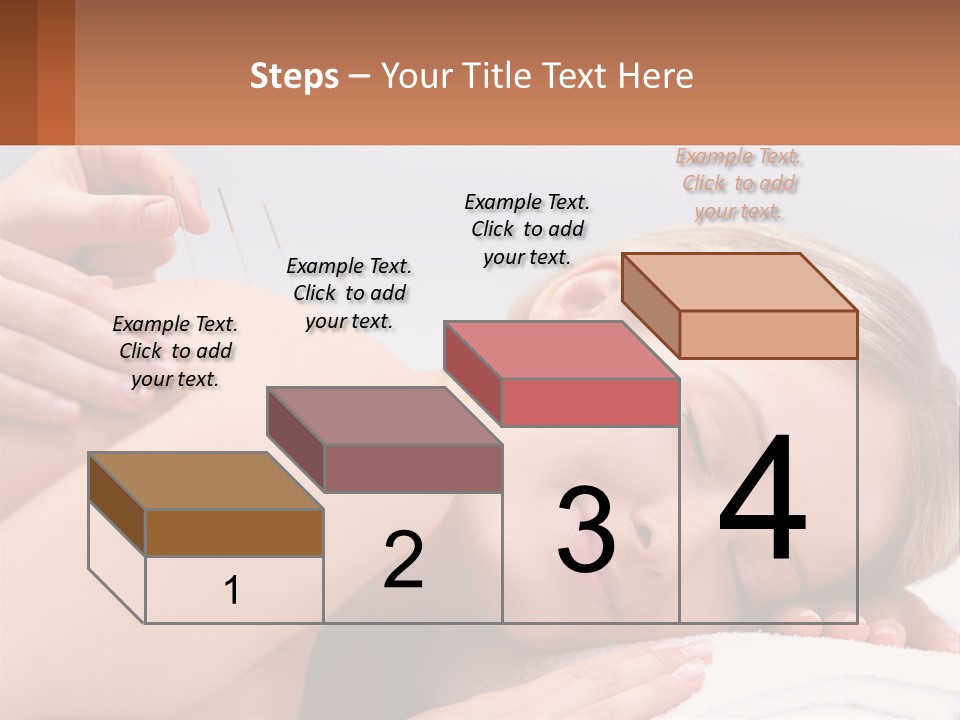 Steps – Your Title Text Here

Example Text. Click to add your text.

Example Text. Click to add your text.

Example Text. Click to add your text.

Example Text. Click to add your text.

1

2

3

4